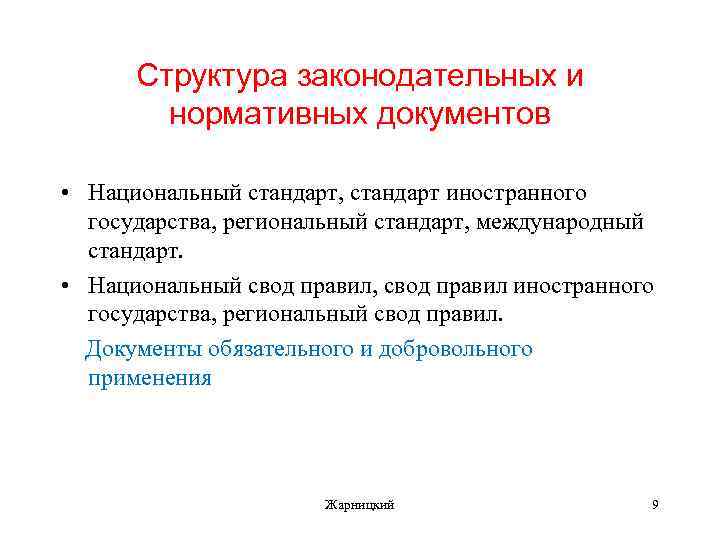 Структура законодательных и нормативных документов

• Национальный стандарт, стандарт иностранного государства, региональный стандарт, международный стандарт.

• Национальный свод правил, свод правил иностранного государства, региональный свод правил.

Документы обязательного и добровольного применения

Жарницкий

9